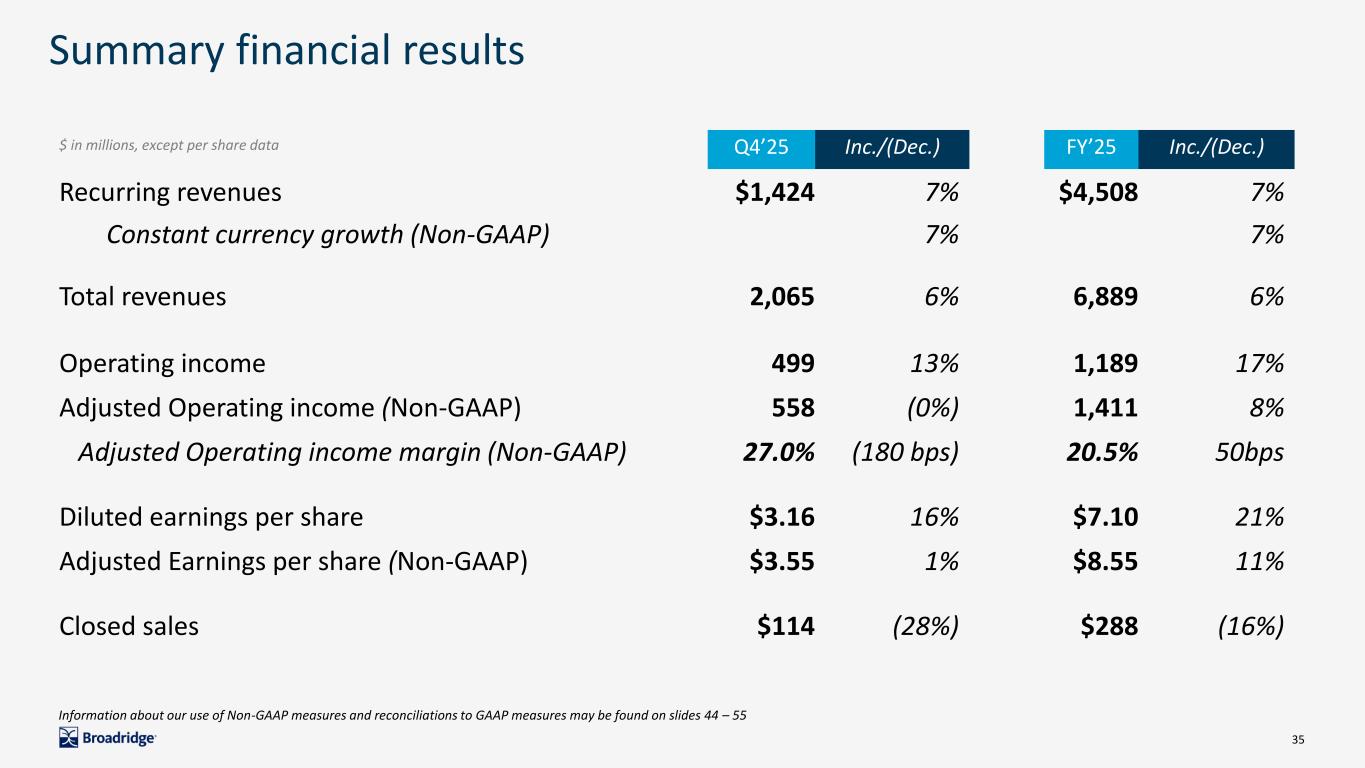 Summary financial results

| $ in millions, except per share data | Q4'25 | Inc./(Dec.) | FY'25 | Inc./(Dec.) |
|---|---|---|---|---|
| Recurring revenues | $1,424 | 7% | $4,508 | 7% |
| Constant currency growth (Non-GAAP) | | 7% | | 7% |
| Total revenues | 2,065 | 6% | 6,889 | 6% |
| Operating income | 499 | 13% | 1,189 | 17% |
| Adjusted Operating income (Non-GAAP) | 558 | (0%) | 1,411 | 8% |
| Adjusted Operating income margin (Non-GAAP) | 27.0% | (180 bps) | 20.5% | 50bps |
| Diluted earnings per share | $3.16 | 16% | $7.10 | 21% |
| Adjusted Earnings per share (Non-GAAP) | $3.55 | 1% | $8.55 | 11% |
| Closed sales | $114 | (28%) | $288 | (16%) |

Information about our use of Non-GAAP measures and reconciliations to GAAP measures may be found on slides 44 – 55

Broadridge

35